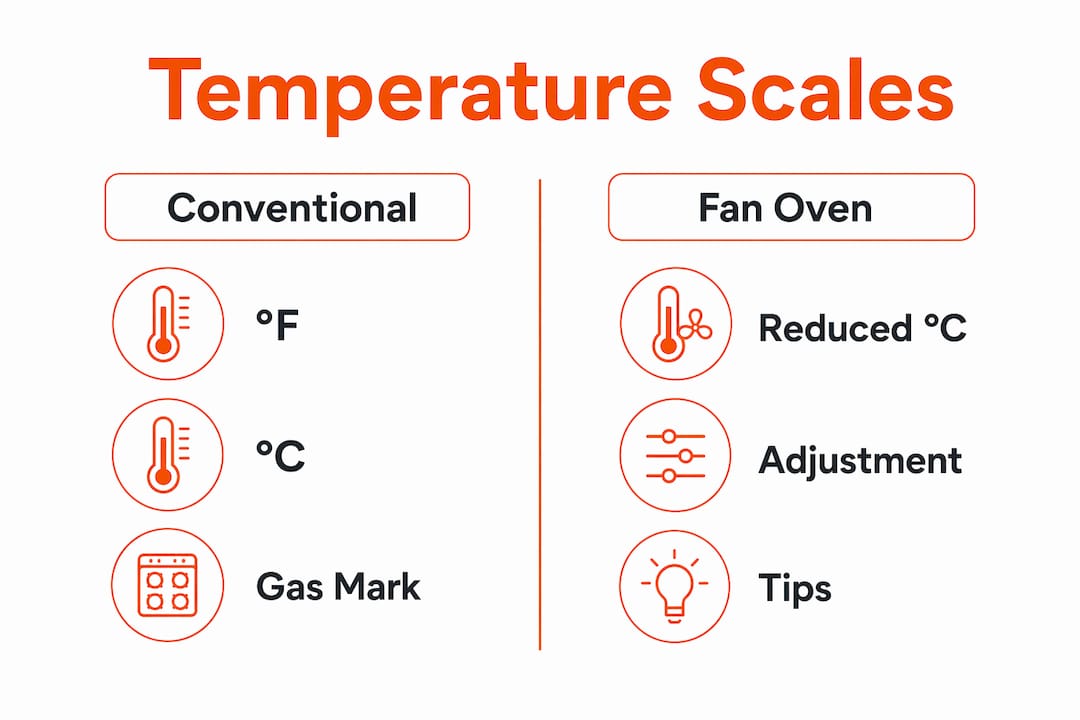 Temperature Scales

Conventional

°F

°C

Gas Mark

Fan Oven

Reduced °C

Adjustment

Tips